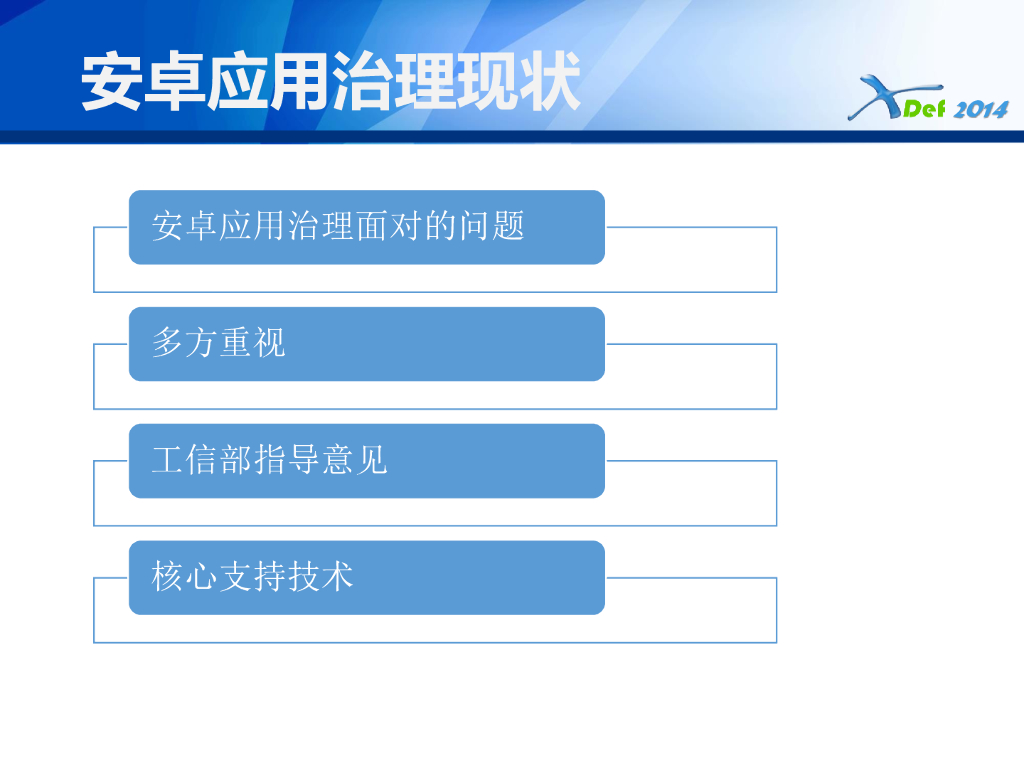 安卓应用治理现状

XDef 2014

安卓应用治理面对的问题

多方重视

工信部指导意见

核心支持技术